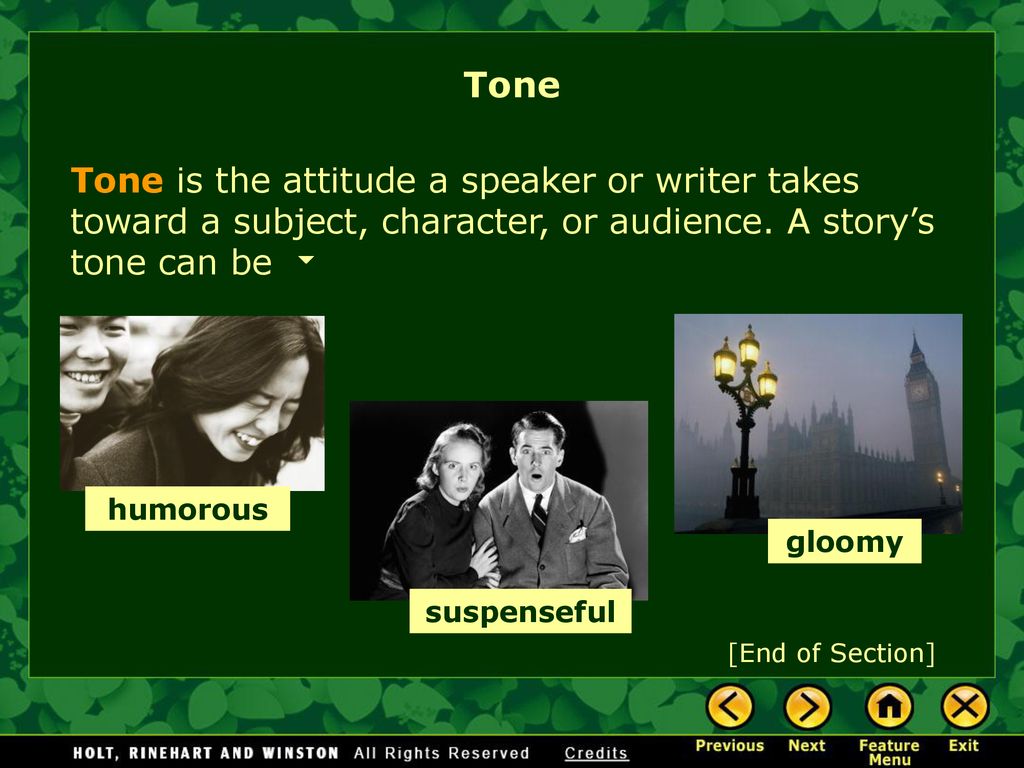 Tone

Tone is the attitude a speaker or writer takes toward a subject, character, or audience. A story's tone can be

humorous

suspenseful

gloomy

[End of Section]

HOLT, RINEHART AND WINSTON All Rights Reserved Credits

Previous Next Feature Menu Exit